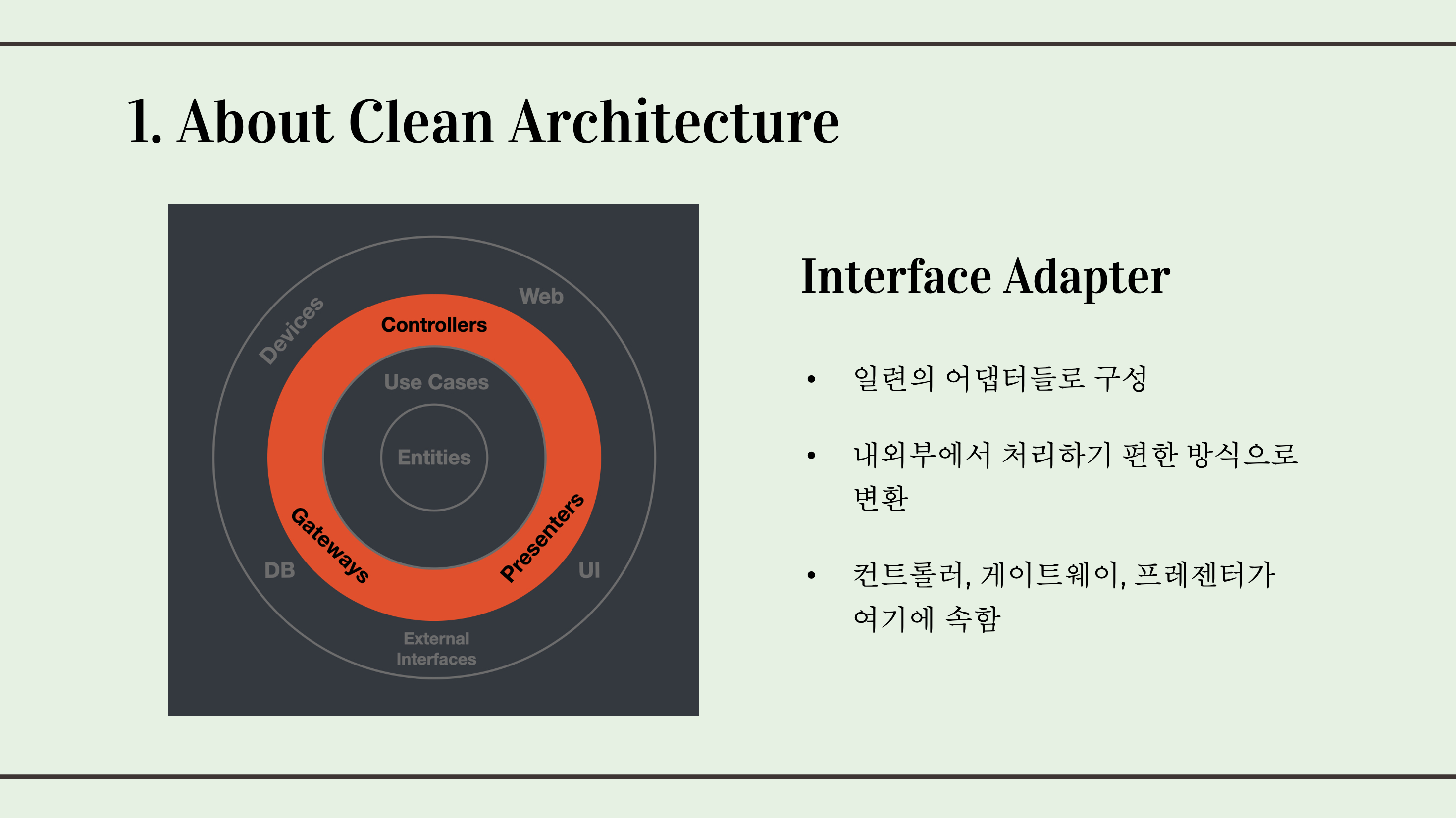 1. About Clean Architecture

Devices
Web
Controllers
Use Cases
Entities
Gateways
Presenters
DB
UI
External Interfaces

Interface Adapter

• 일련의 어댑터들로 구성

• 내외부에서 처리하기 편한 방식으로 변환

• 컨트롤러, 게이트웨이, 프레젠터가 여기에 속함